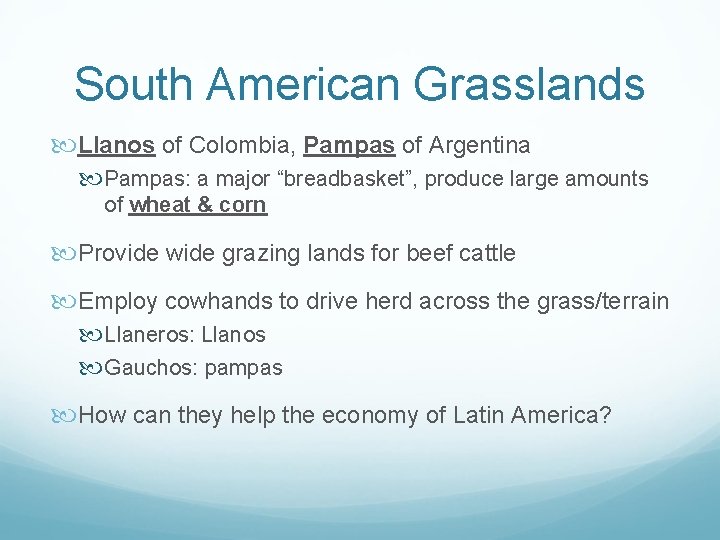 South American Grasslands

Llanos of Colombia, Pampas of Argentina

Pampas: a major “breadbasket”, produce large amounts of wheat & corn

Provide wide grazing lands for beef cattle

Employ cowhands to drive herd across the grass/terrain

Llaneros: Llanos

Gauchos: pampas

How can they help the economy of Latin America?